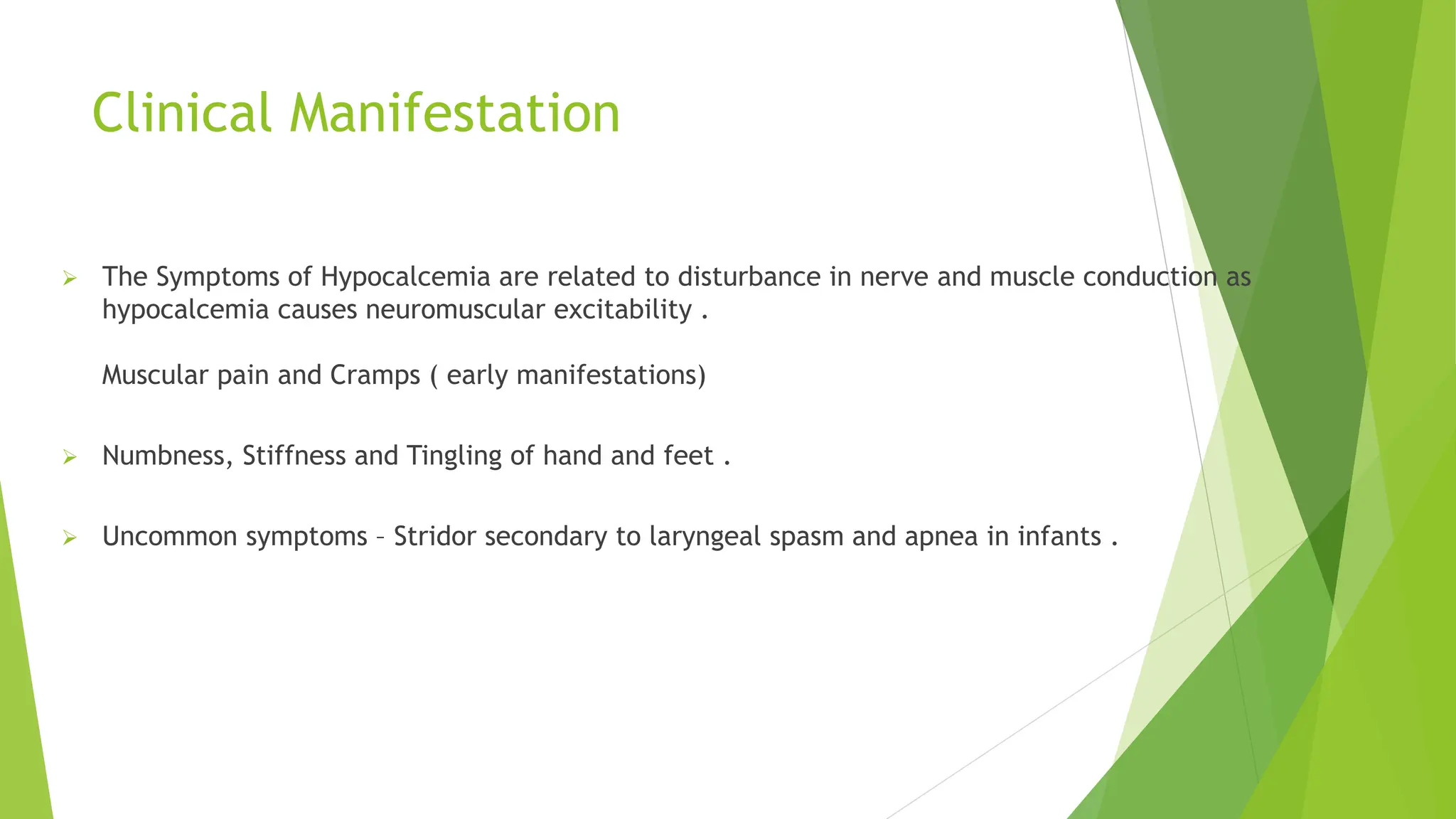 Clinical Manifestation

➢ The Symptoms of Hypocalcemia are related to disturbance in nerve and muscle conduction as hypocalcemia causes neuromuscular excitability .

Muscular pain and Cramps ( early manifestations)

➢ Numbness, Stiffness and Tingling of hand and feet .

➢ Uncommon symptoms – Stridor secondary to laryngeal spasm and apnea in infants .